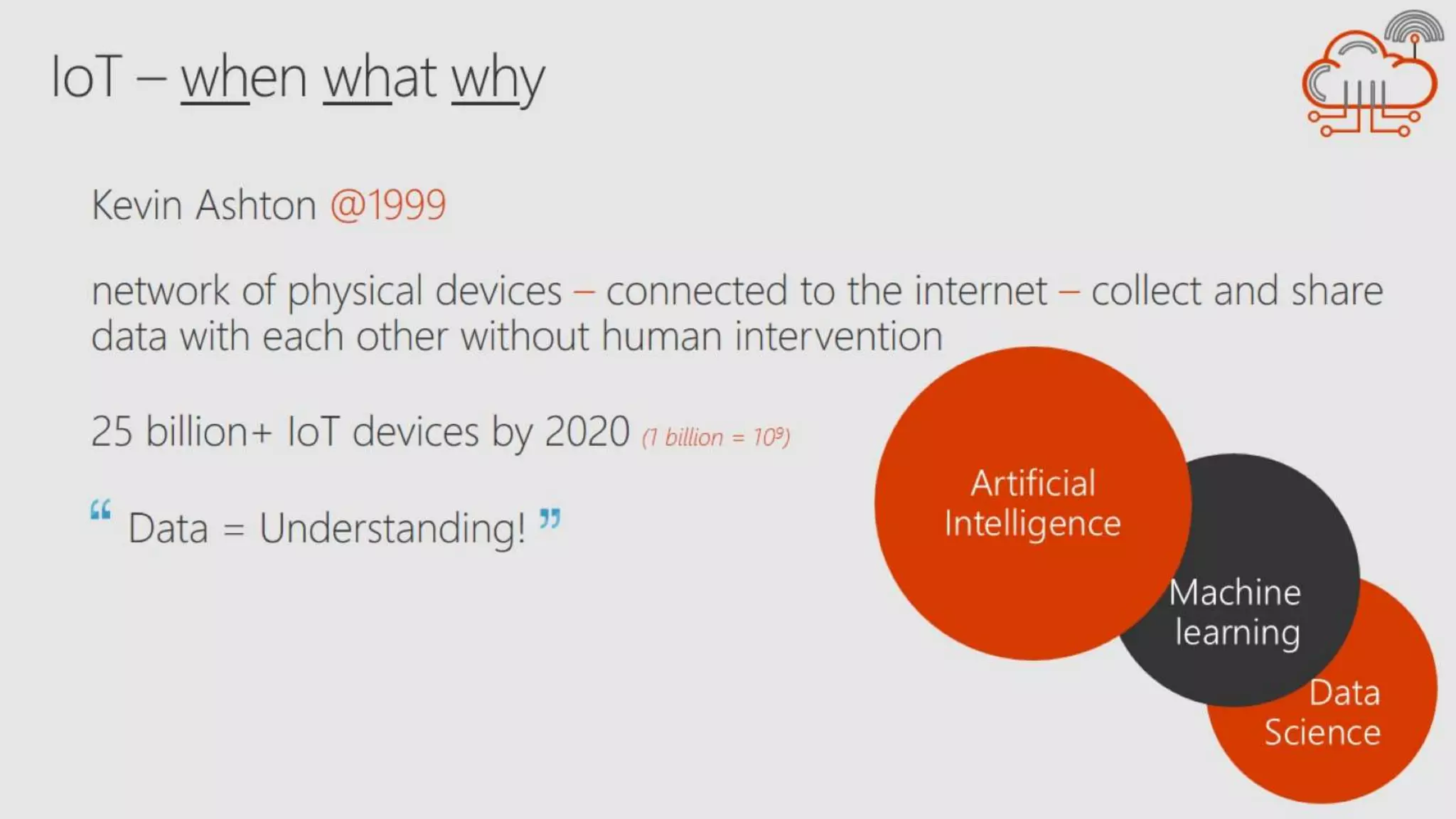 IoT – when what why

Kevin Ashton @1999

network of physical devices – connected to the internet – collect and share data with each other without human intervention

25 billion+ IoT devices by 2020 (1 billion = $10^9$)

“ Data = Understanding! ”

Artificial Intelligence

Machine learning

Data Science